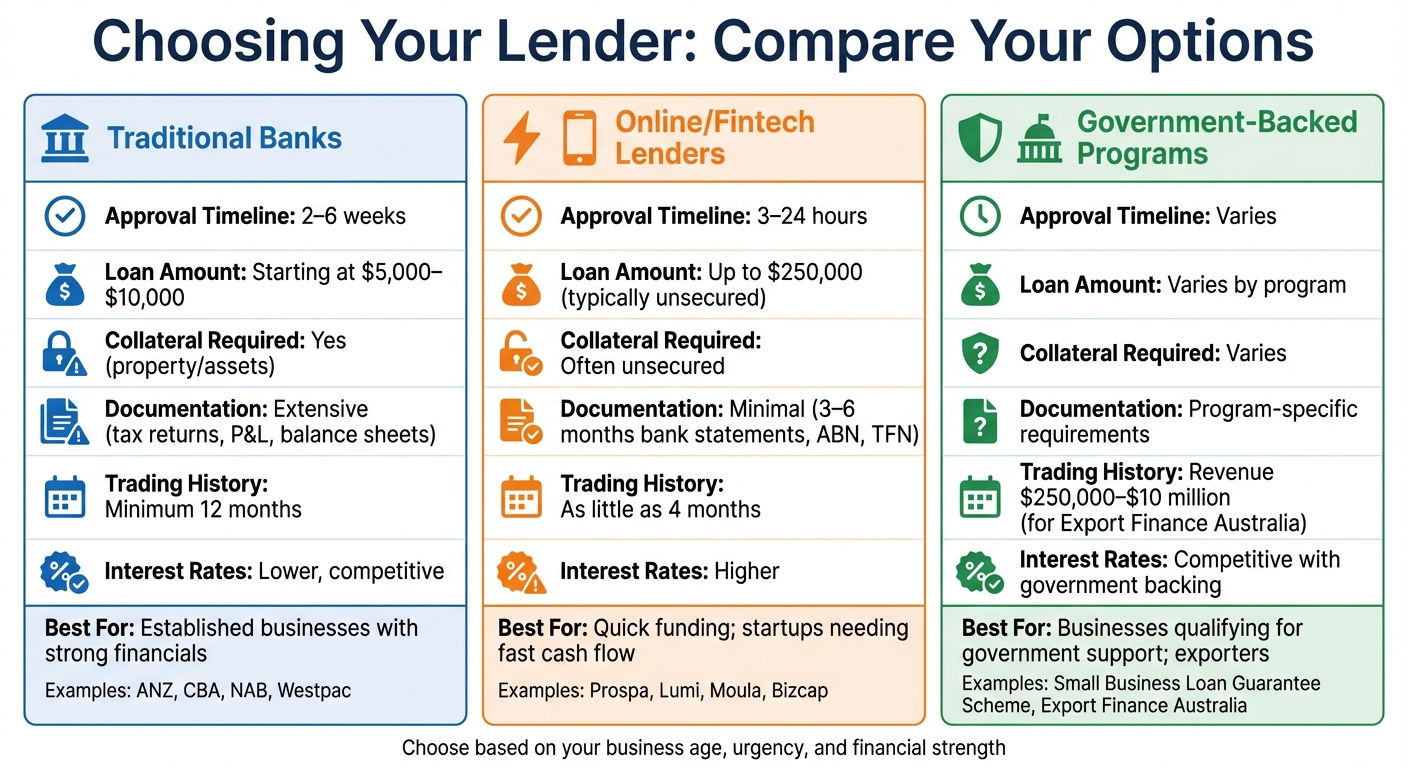 Choosing Your Lender: Compare Your Options

Traditional Banks

Approval Timeline: 2–6 weeks

Loan Amount: Starting at \$5,000–\$10,000

Collateral Required: Yes (property/assets)

Documentation: Extensive (tax returns, P&L, balance sheets)

Trading History: Minimum 12 months

Interest Rates: Lower, competitive

Best For: Established businesses with strong financials

Examples: ANZ, CBA, NAB, Westpac

Online/Fintech Lenders

Approval Timeline: 3–24 hours

Loan Amount: Up to \$250,000 (typically unsecured)

Collateral Required: Often unsecured

Documentation: Minimal (3–6 months bank statements, ABN, TFN)

Trading History: As little as 4 months

Interest Rates: Higher

Best For: Quick funding; startups needing fast cash flow

Examples: Prospa, Lumi, Moula, Bizcap

Government-Backed Programs

Approval Timeline: Varies

Loan Amount: Varies by program

Collateral Required: Varies

Documentation: Program-specific requirements

Trading History: Revenue \$250,000–\$10 million (for Export Finance Australia)

Interest Rates: Competitive with government backing

Best For: Businesses qualifying for government support; exporters

Examples: Small Business Loan Guarantee Scheme, Export Finance Australia

Choose based on your business age, urgency, and financial strength